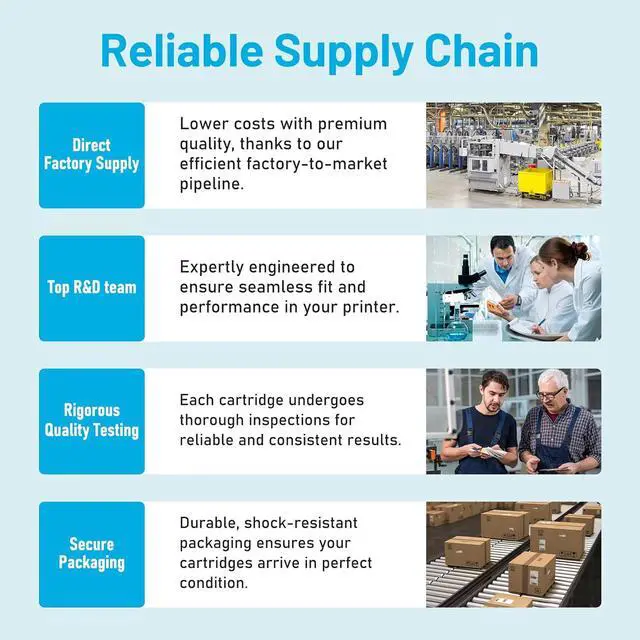 Reliable Supply Chain

Direct Factory Supply

Lower costs with premium quality, thanks to our efficient factory-to-market pipeline.

Top R&D team

Expertly engineered to ensure seamless fit and performance in your printer.

Rigorous Quality Testing

Each cartridge undergoes thorough inspections for reliable and consistent results.

Secure Packaging

Durable, shock-resistant packaging ensures your cartridges arrive in perfect condition.